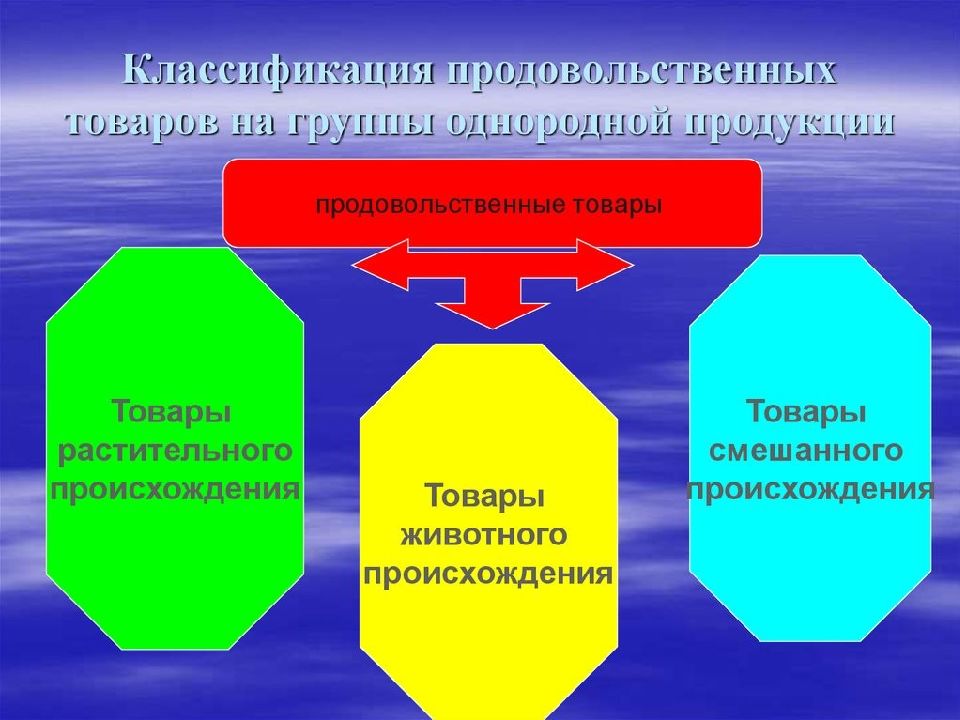 Классификация продовольственных товаров на группы однородной продукции

продовольственные товары

Товары растительного происхождения

Товары животного происхождения

Товары смешанного происхождения